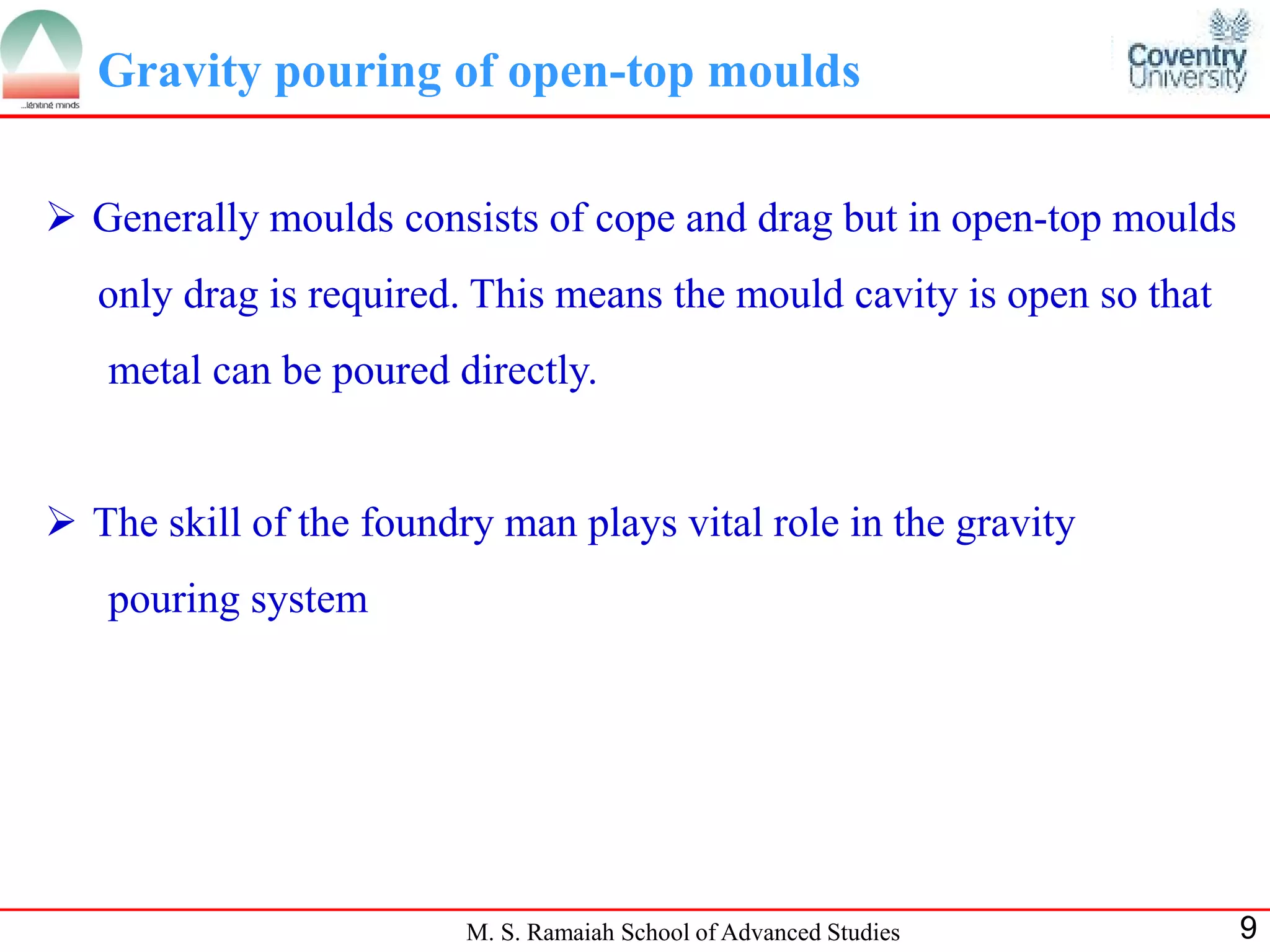 ...igniting minds

Gravity pouring of open-top moulds

Coventry University

➢ Generally moulds consists of cope and drag but in open-top moulds only drag is required. This means the mould cavity is open so that metal can be poured directly.

➢ The skill of the foundry man plays vital role in the gravity pouring system

M. S. Ramaiah School of Advanced Studies

9